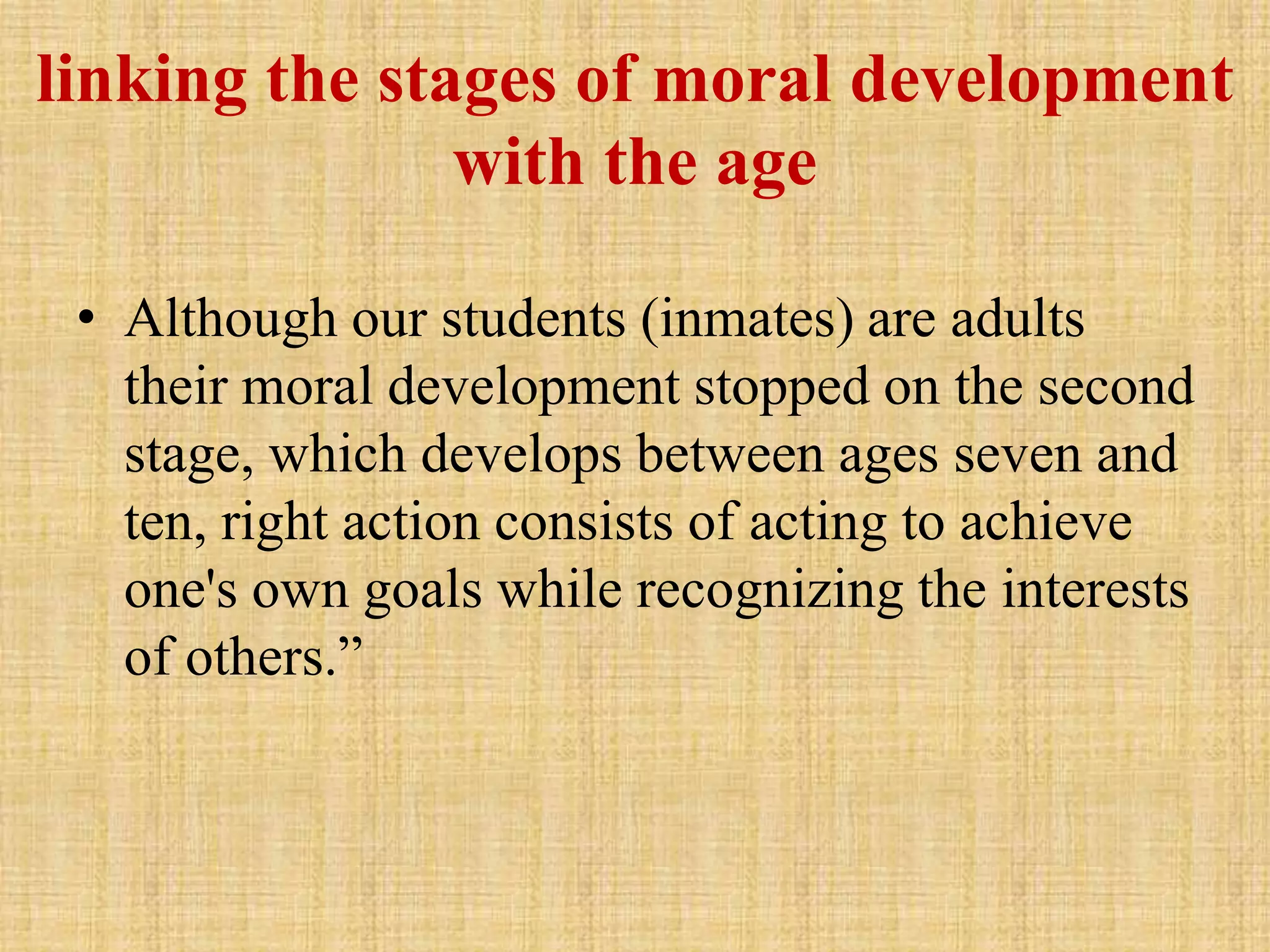 linking the stages of moral development with the age

• Although our students (inmates) are adults their moral development stopped on the second stage, which develops between ages seven and ten, right action consists of acting to achieve one's own goals while recognizing the interests of others.”